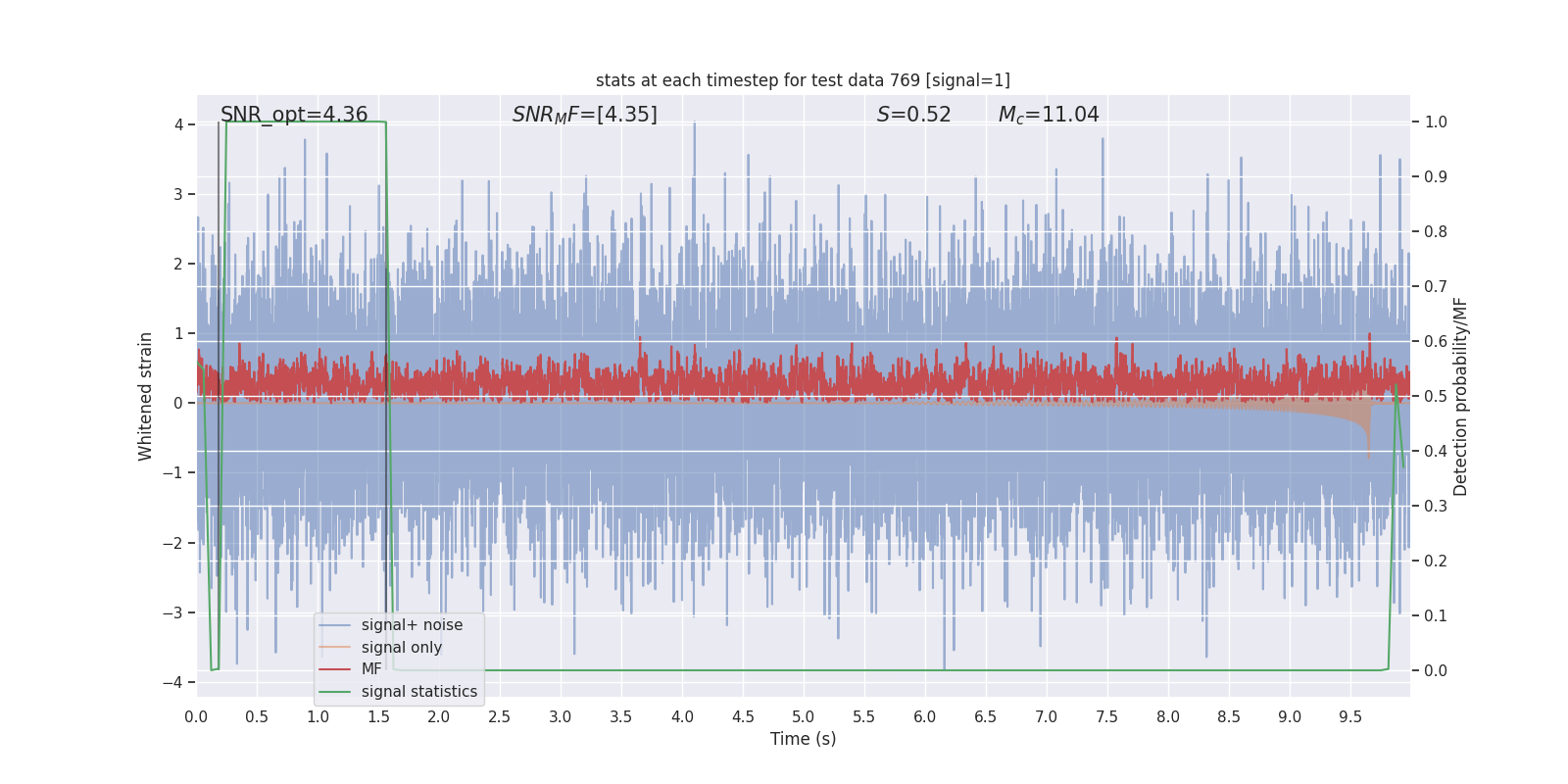 stats at each timestep for test data 769 [signal=1]

SNR_opt=4.36 $SNR_MF$=[4.35] $S$=0.52 $M_c$=11.04

Whitened strain

4
3
2
1
0
−1
−2
−3
−4

Detection probability/MF

1.0
0.9
0.8
0.7
0.6
0.5
0.4
0.3
0.2
0.1
0.0

signal+ noise
signal only
MF
signal statistics

0.0 0.5 1.0 1.5 2.0 2.5 3.0 3.5 4.0 4.5 5.0 5.5 6.0 6.5 7.0 7.5 8.0 8.5 9.0 9.5

Time (s)